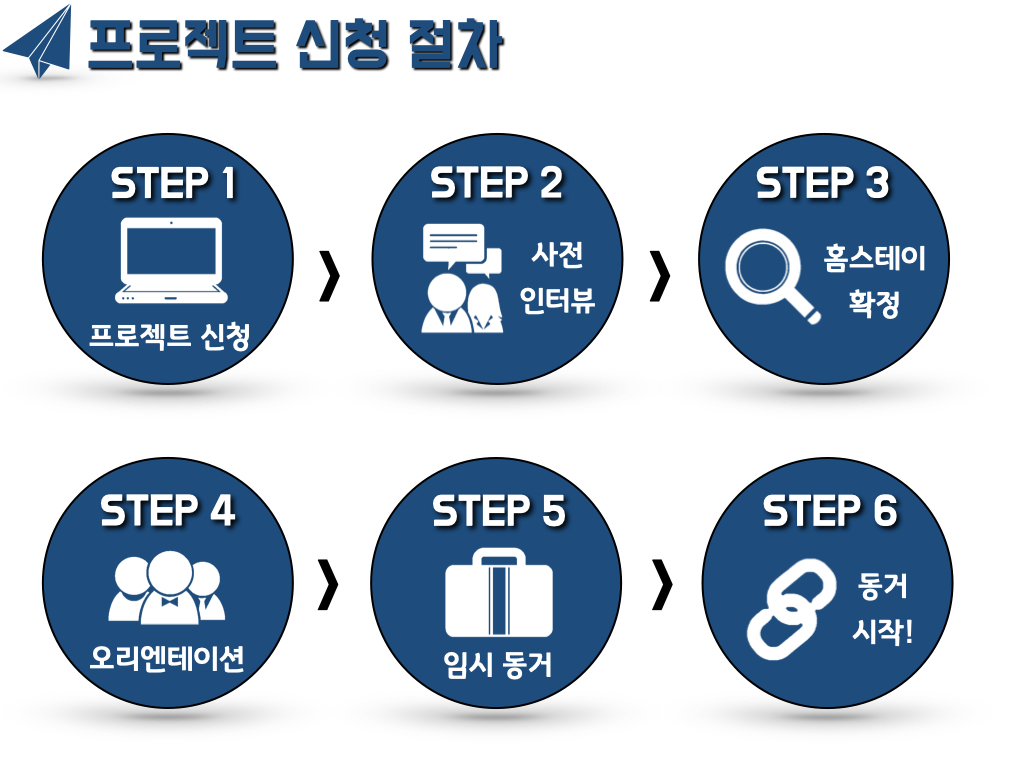 프로젝트 신청 절차

STEP 1
프로젝트 신청

STEP 2
사전 인터뷰

STEP 3
홈스테이 확정

STEP 4
오리엔테이션

STEP 5
임시 동거

STEP 6
동거 시작!